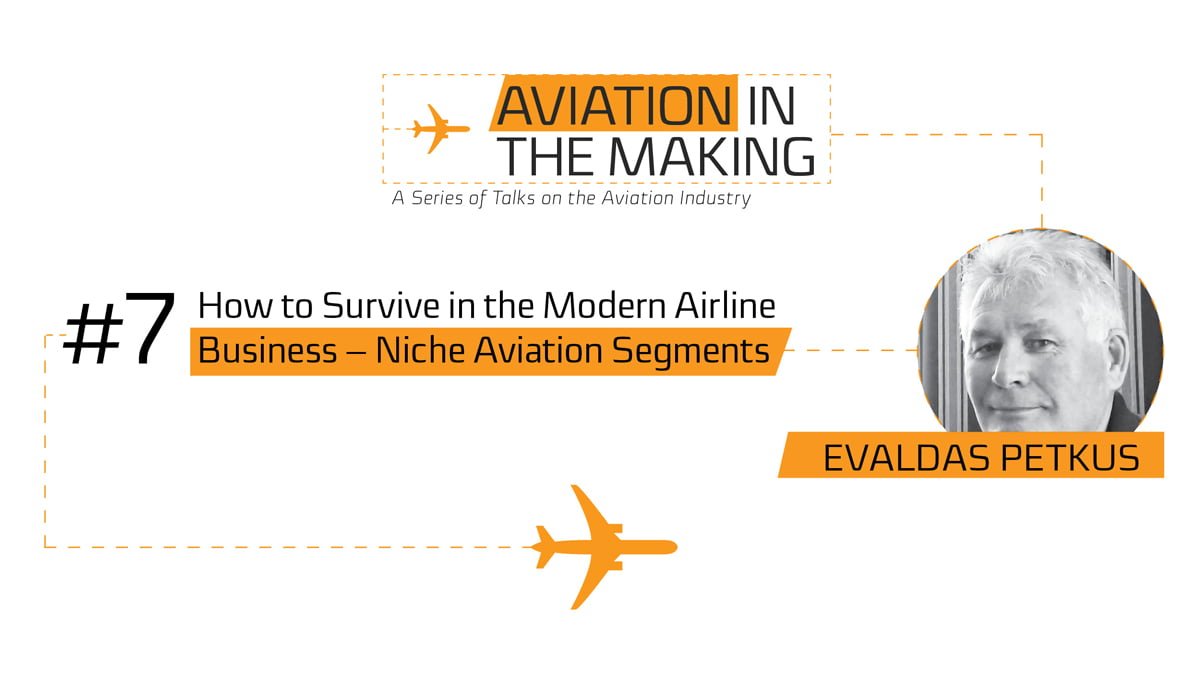 AVIATION IN THE MAKING
A Series of Talks on the Aviation Industry

#7 How to Survive in the Modern Airline Business – Niche Aviation Segments

EVALDAS PETKUS